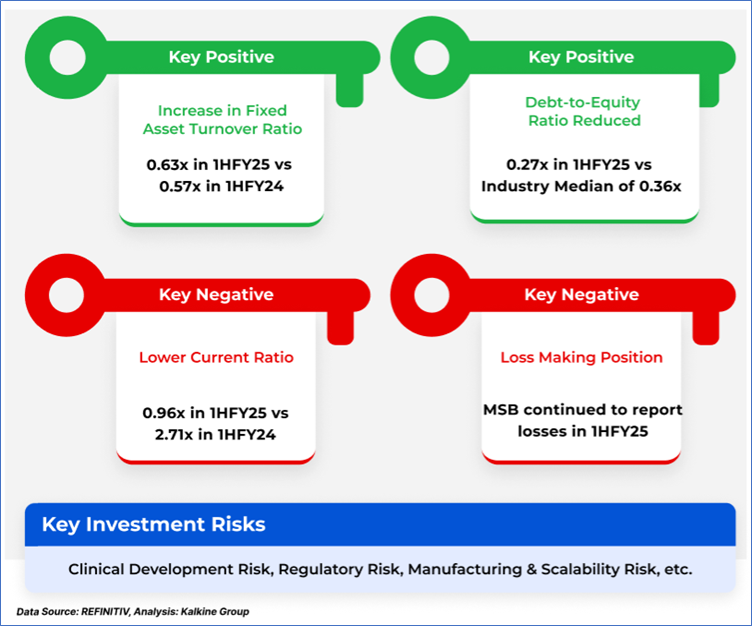 Key Positive

Increase in Fixed Asset Turnover Ratio

0.63x in 1HFY25 vs 0.57x in 1HFY24

Key Positive

Debt-to-Equity Ratio Reduced

0.27x in 1HFY25 vs Industry Median of 0.36x

Key Negative

Lower Current Ratio

0.96x in 1HFY25 vs 2.71x in 1HFY24

Key Negative

Loss Making Position

MSB continued to report losses in 1HFY25

Key Investment Risks

Clinical Development Risk, Regulatory Risk, Manufacturing & Scalability Risk, etc.

Data Source: REFINITIV, Analysis: Kalkine Group